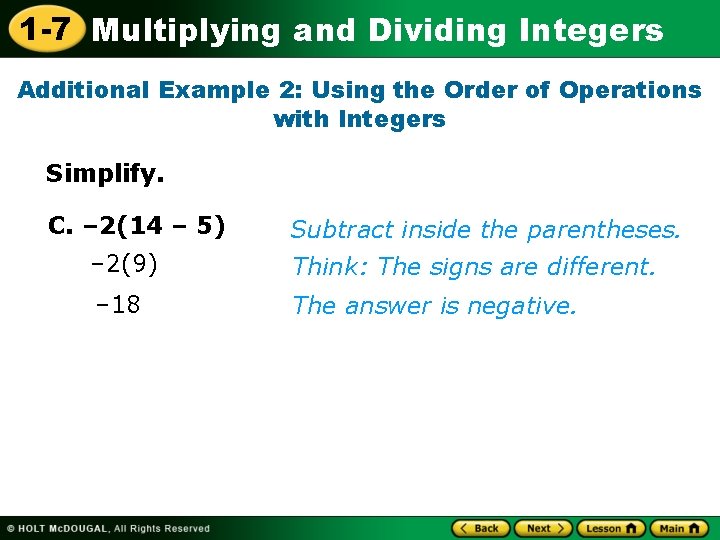 1-7 Multiplying and Dividing Integers

Additional Example 2: Using the Order of Operations with Integers

Simplify.

C. $-2(14 - 5)$ Subtract inside the parentheses.

$-2(9)$ Think: The signs are different.

$-18$ The answer is negative.

© HOLT McDOUGAL, All Rights Reserved

Back Next Lesson Main